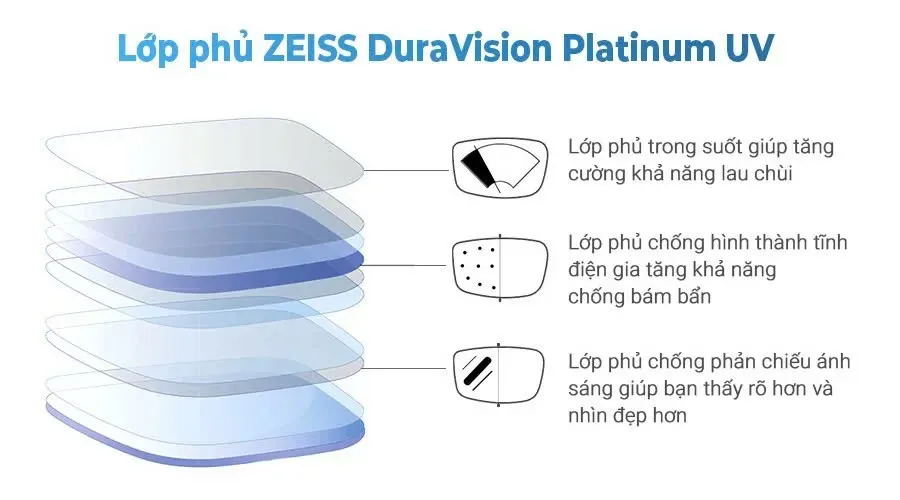 Lớp phủ ZEISS DuraVision Platinum UV

Lớp phủ trong suốt giúp tăng cường khả năng lau chùi

Lớp phủ chống hình thành tĩnh điện gia tăng khả năng chống bám bẩn

Lớp phủ chống phản chiếu ánh sáng giúp bạn thấy rõ hơn và nhìn đẹp hơn